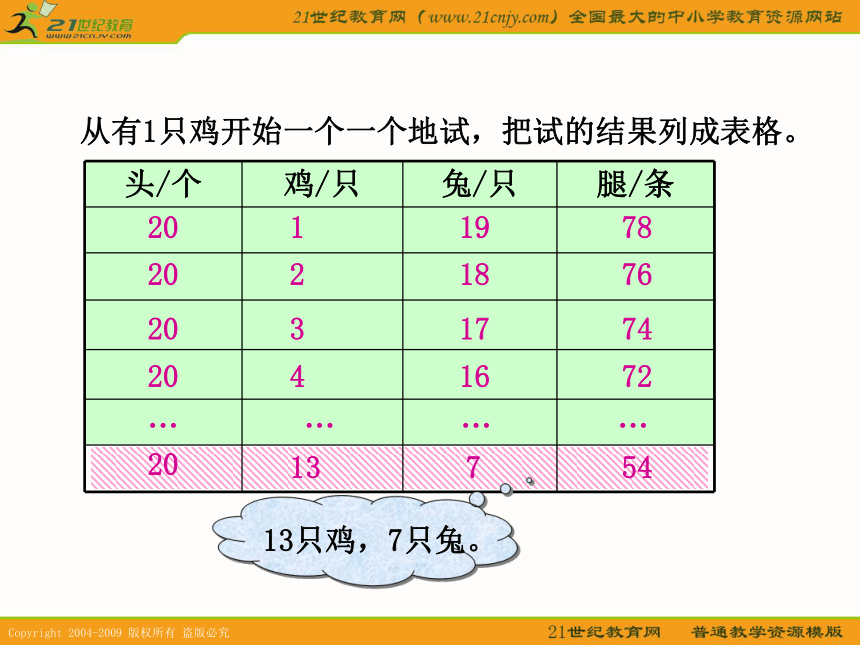 21世纪教育
www.21cnjy.com

21世纪教育网（www.21cnjy.com）全国最大的中小学教育资源网站

从有1只鸡开始一个一个地试，把试的结果列成表格。

| 头/个 | 鸡/只 | 兔/只 | 腿/条 |
|---|---|---|---|
| 20 | 1 | 19 | 78 |
| 20 | 2 | 18 | 76 |
| 20 | 3 | 17 | 74 |
| 20 | 4 | 16 | 72 |
| … | … | … | … |
| 20 | 13 | 7 | 54 |

13只鸡，7只兔。

Copyright 2004-2009 版权所有 盗版必究

21世纪教育网　普通教学资源模版